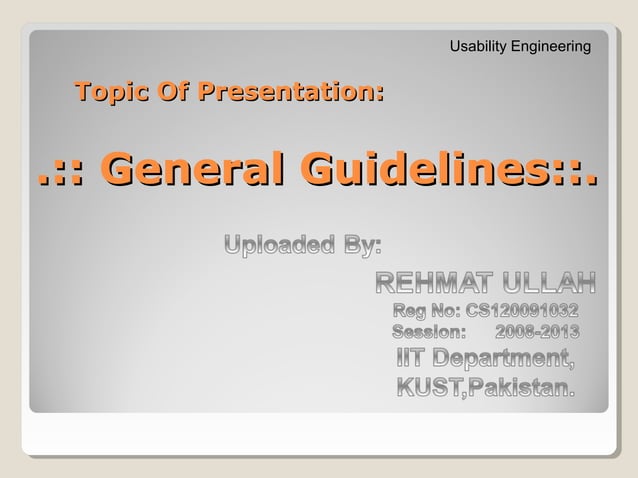 Usability Engineering

Topic Of Presentation:

.:: General Guidelines::.

Uploaded By:

REHMAT ULLAH
Reg No: CS120091032
Session: 2008-2013
IIT Department,
KUST,Pakistan.